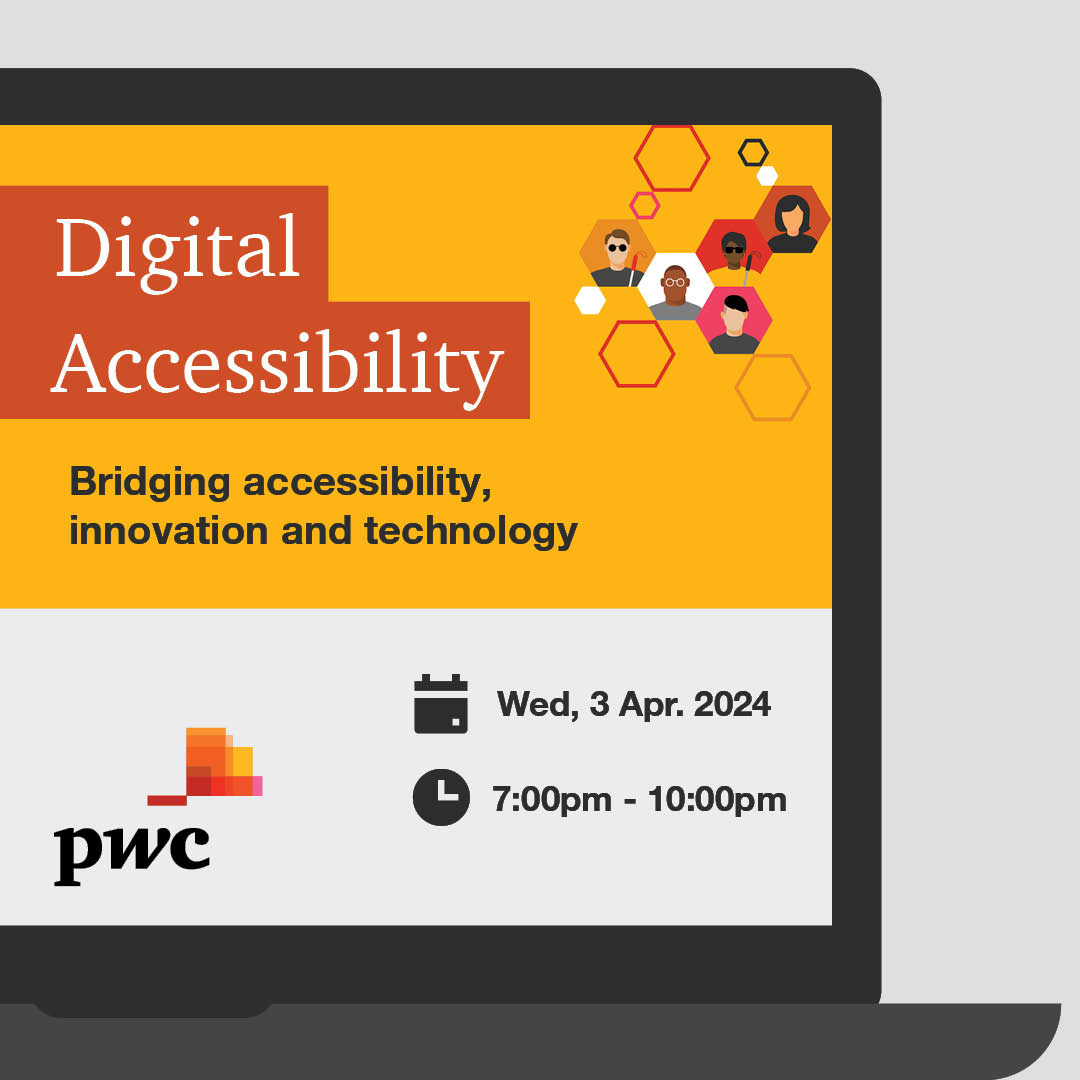 Digital Accessibility

Bridging accessibility, innovation and technology

pwc

Wed, 3 Apr. 2024

7:00pm - 10:00pm